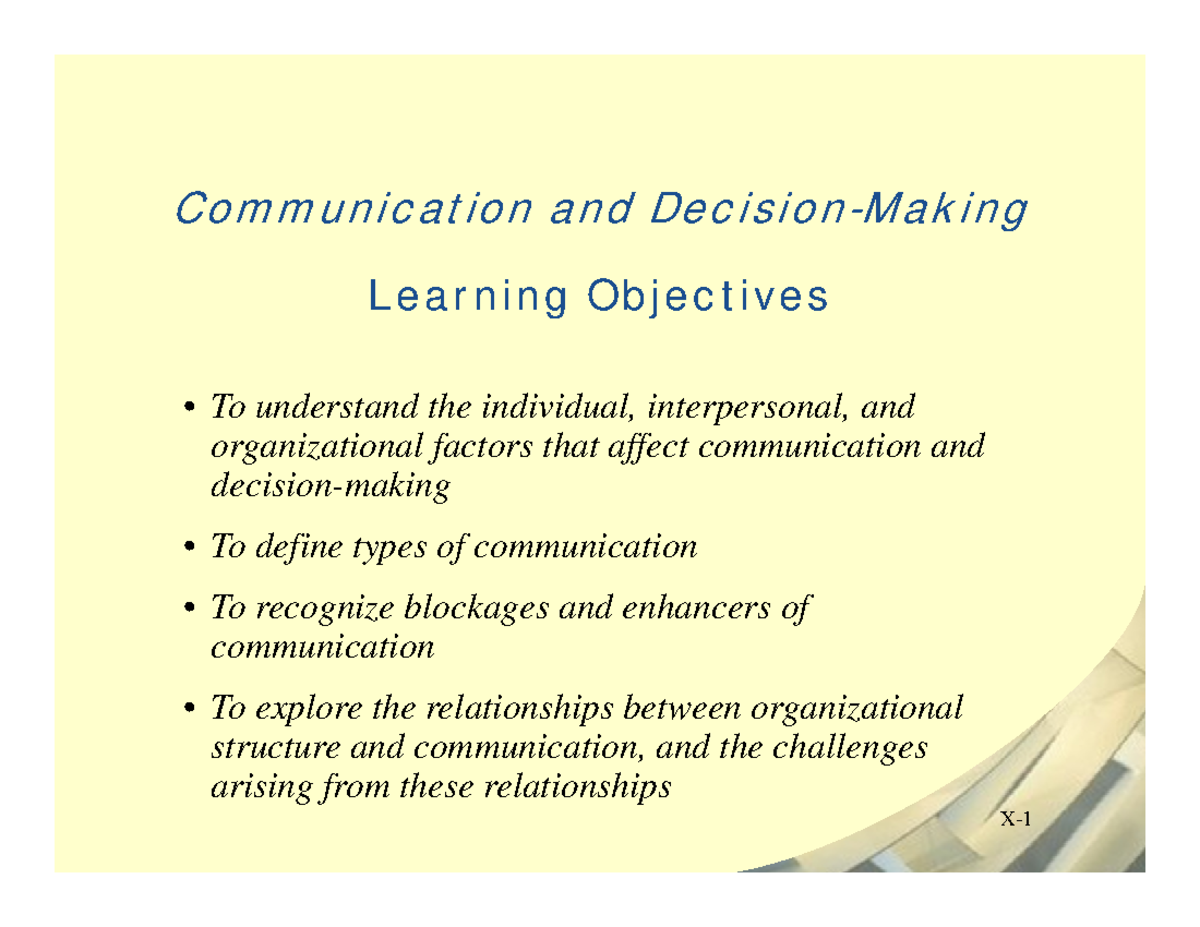 Communication and Decision-Making

Learning Objectives

• To understand the individual, interpersonal, and organizational factors that affect communication and decision-making

• To define types of communication

• To recognize blockages and enhancers of communication

• To explore the relationships between organizational structure and communication, and the challenges arising from these relationships

X-1